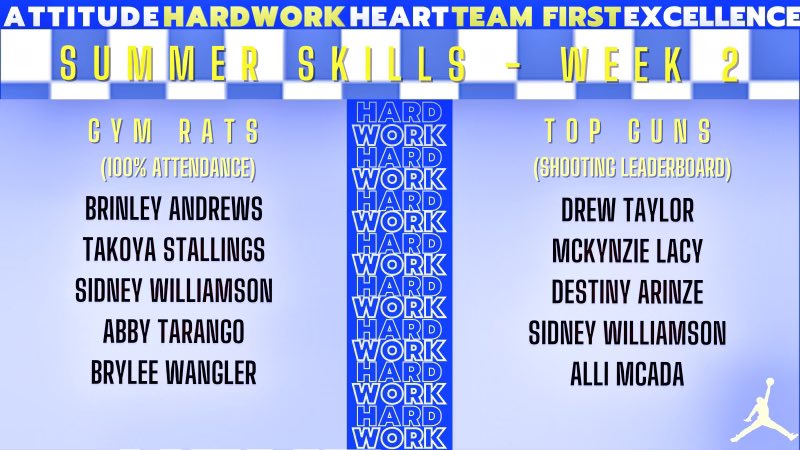 ATTITUDE HARDWORK HEART TEAM FIRST EXCELLENCE

SUMMER SKILLS - WEEK 2

GYM RATS
(100% ATTENDANCE)

BRINLEY ANDREWS
TAKOYA STALLINGS
SIDNEY WILLIAMSON
ABBY TARANGO
BRYLEE WANGLER

HARD WORK HARD WORK HARD WORK HARD WORK HARD WORK HARD WORK HARD WORK HARD WORK

TOP GUNS
(SHOOTING LEADERBOARD)

DREW TAYLOR
MCKYNZIE LACY
DESTINY ARINZE
SIDNEY WILLIAMSON
ALLI MCADA